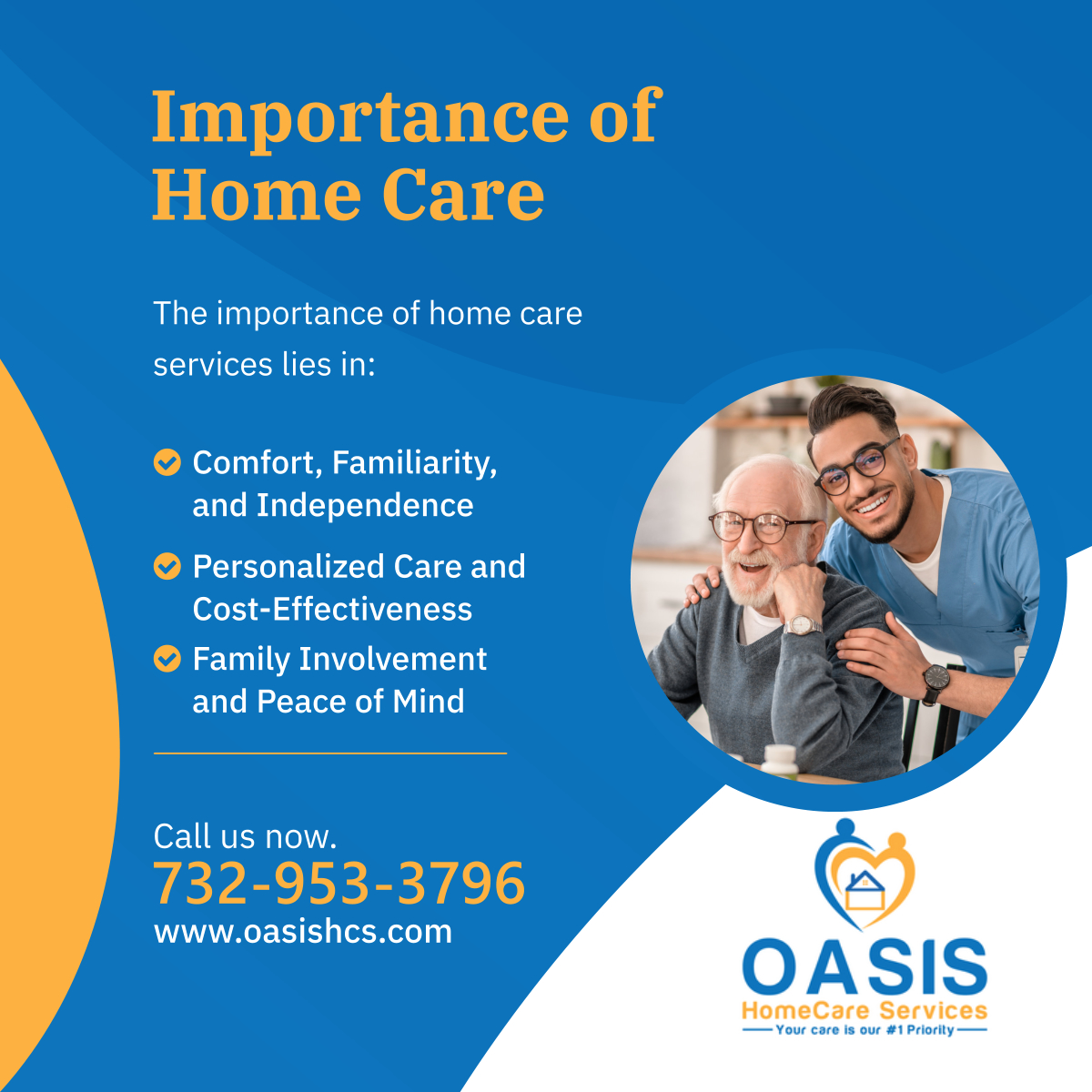 Importance of Home Care

The importance of home care services lies in:

Comfort, Familiarity, and Independence

Personalized Care and Cost-Effectiveness

Family Involvement and Peace of Mind

Call us now.
732-953-3796
www.oasishcs.com

OASIS
HomeCare Services
Your care is our #1 Priority